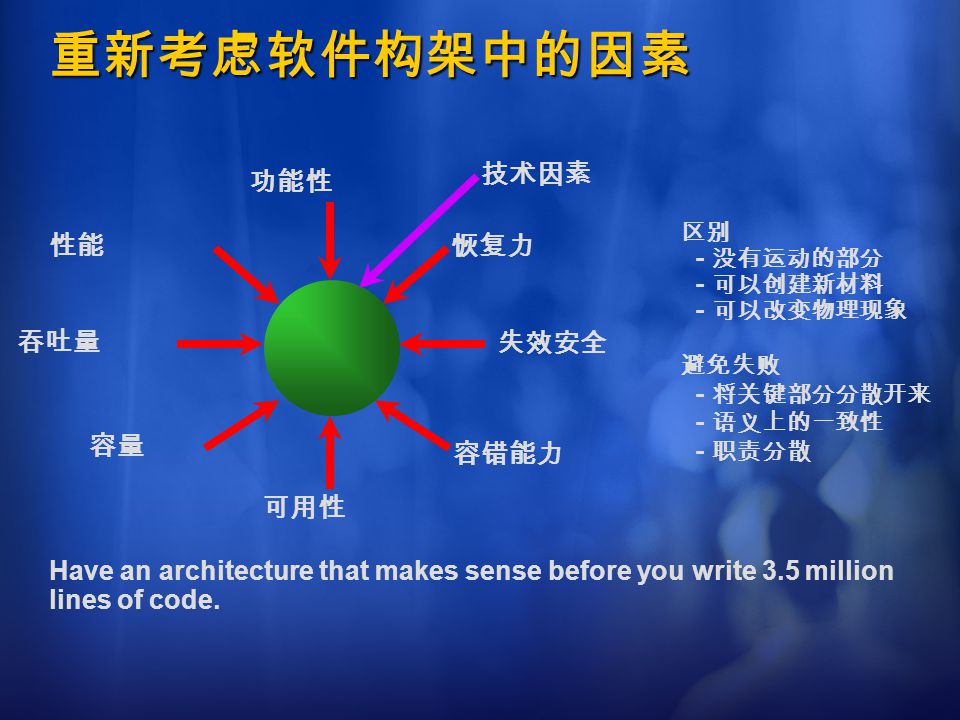 重新考虑软件构架中的因素

功能性

技术因素

性能

恢复力

吞吐量

失效安全

容量

容错能力

可用性

区别
- 没有运动的部分
- 可以创建新材料
- 可以改变物理现象

避免失败
- 将关键部分分散开来
- 语义上的一致性
- 职责分散

Have an architecture that makes sense before you write 3.5 million lines of code.